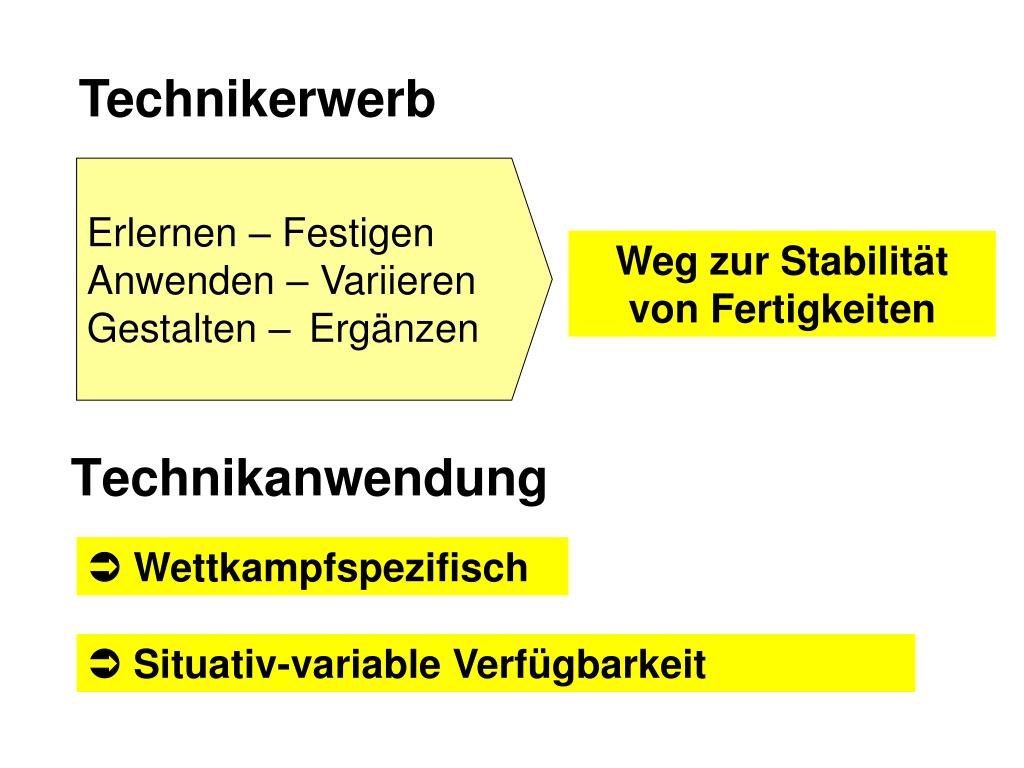 Technikerwerb

Erlernen – Festigen
Anwenden – Variieren
Gestalten – Ergänzen

Weg zur Stabilität von Fertigkeiten

Technikanwendung

➲ Wettkampfspezifisch

➲ Situativ-variable Verfügbarkeit